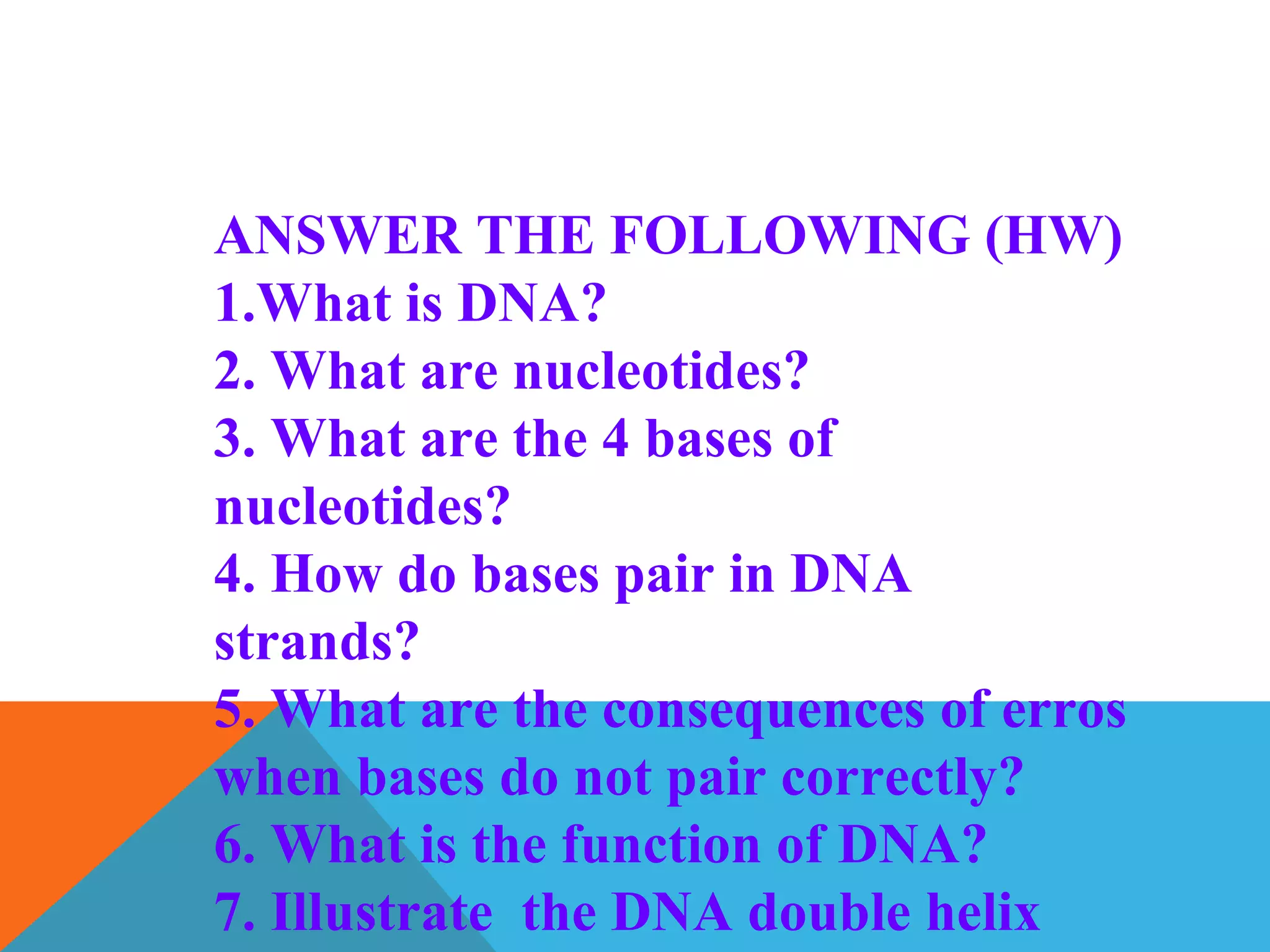 ANSWER THE FOLLOWING (HW)
1.What is DNA?
2. What are nucleotides?
3. What are the 4 bases of nucleotides?
4. How do bases pair in DNA strands?
5. What are the consequences of erros when bases do not pair correctly?
6. What is the function of DNA?
7. Illustrate the DNA double helix